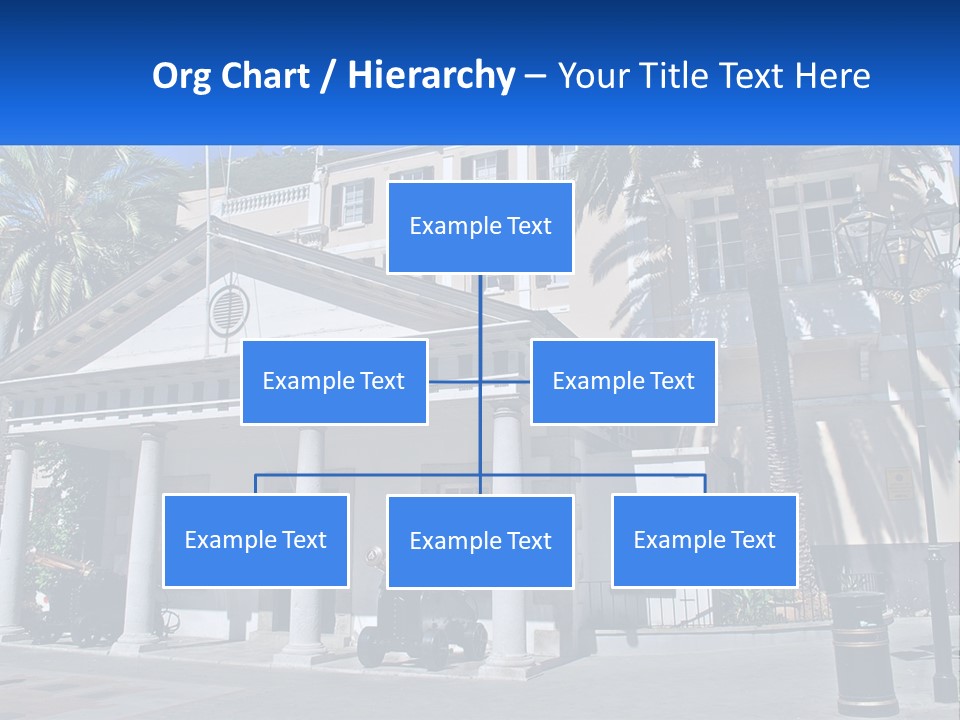 Org Chart / Hierarchy – Your Title Text Here

Example Text

Example Text

Example Text

Example Text

Example Text

Example Text